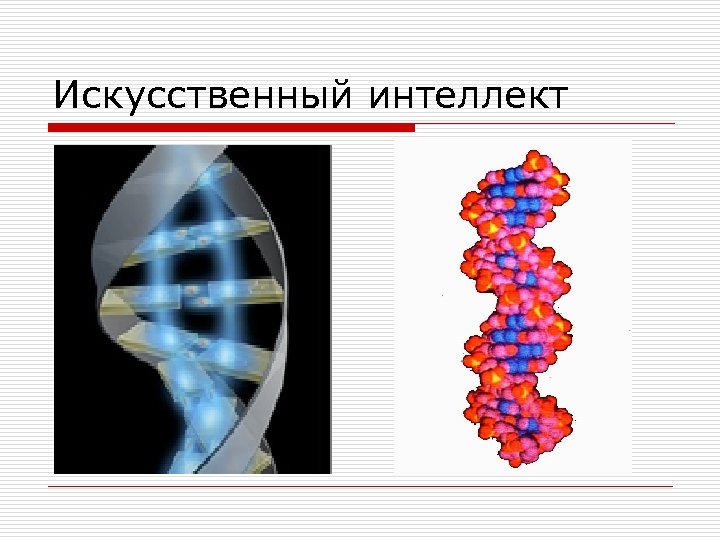 Искусственный интеллект